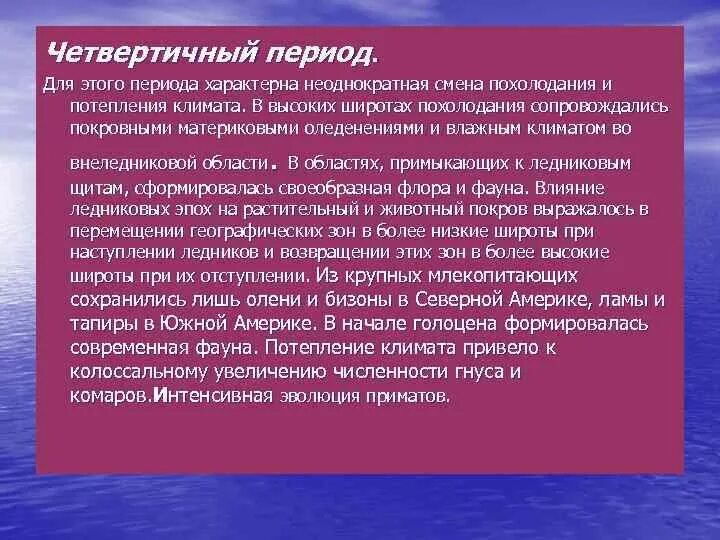 Четвертичный период.

Для этого периода характерна неоднократная смена похолодания и потепления климата. В высоких широтах похолодания сопровождались покровными материковыми оледенениями и влажным климатом во внеледниковой области. В областях, примыкающих к ледниковым щитам, сформировалась своеобразная флора и фауна. Влияние ледниковых эпох на растительный и животный покров выражалось в перемещении географических зон в более низкие широты при наступлении ледников и возвращении этих зон в более высокие широты при их отступлении. Из крупных млекопитающих сохранились лишь олени и бизоны в Северной Америке, ламы и тапиры в Южной Америке. В начале голоцена формировалась современная фауна. Потепление климата привело к колоссальному увеличению численности гнуса и комаров.Интенсивная эволюция приматов.